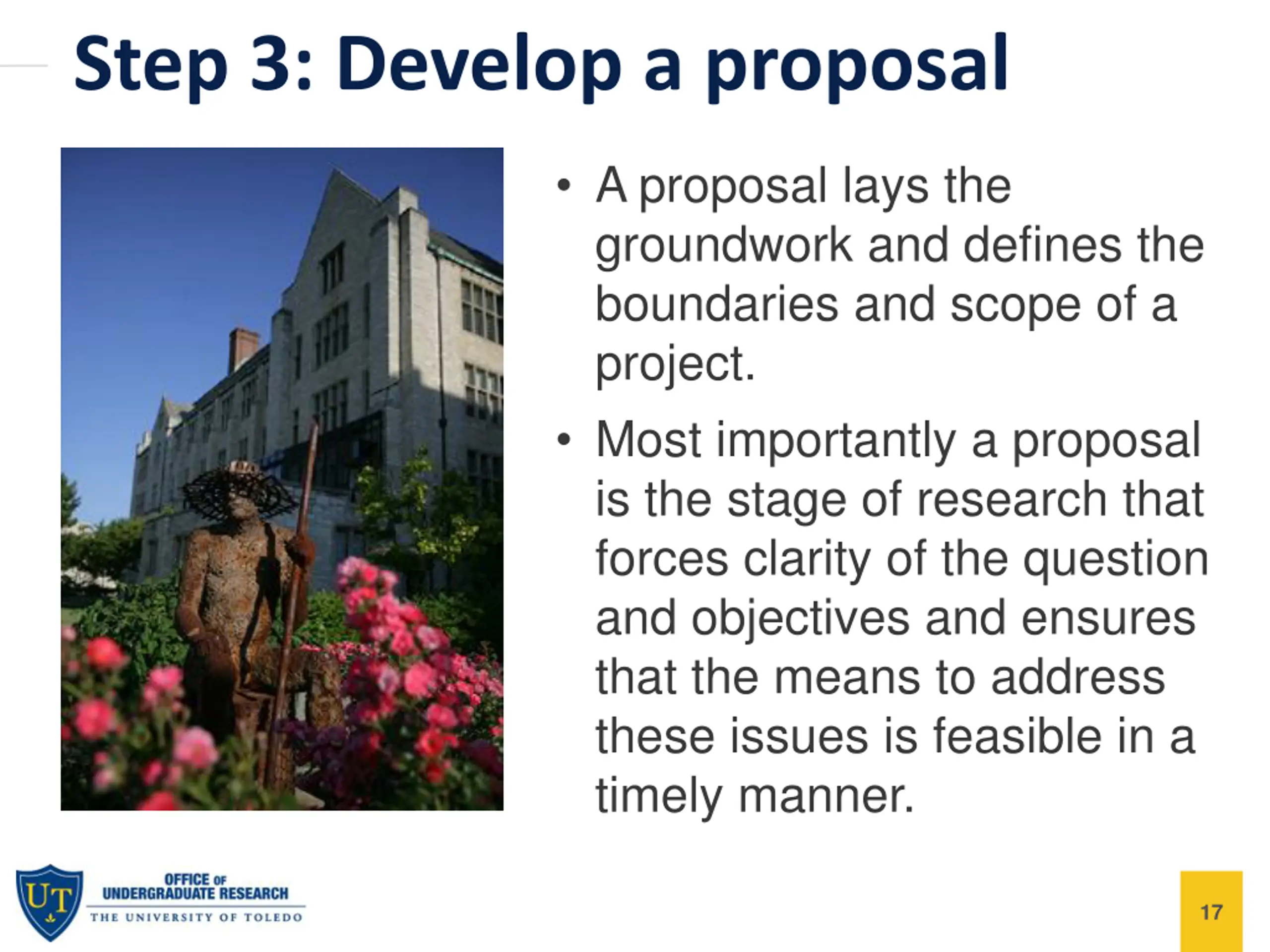 Step 3: Develop a proposal

• A proposal lays the groundwork and defines the boundaries and scope of a project.

• Most importantly a proposal is the stage of research that forces clarity of the question and objectives and ensures that the means to address these issues is feasible in a timely manner.

UT

OFFICE OF UNDERGRADUATE RESEARCH

THE UNIVERSITY OF TOLEDO

17